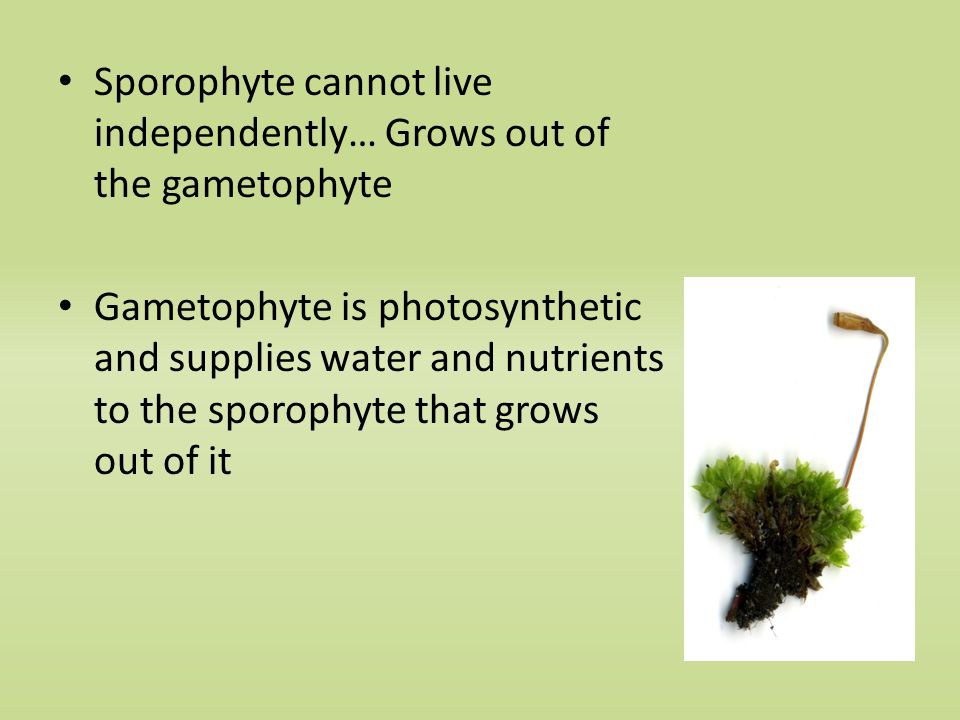 • Sporophyte cannot live independently… Grows out of the gametophyte

• Gametophyte is photosynthetic and supplies water and nutrients to the sporophyte that grows out of it